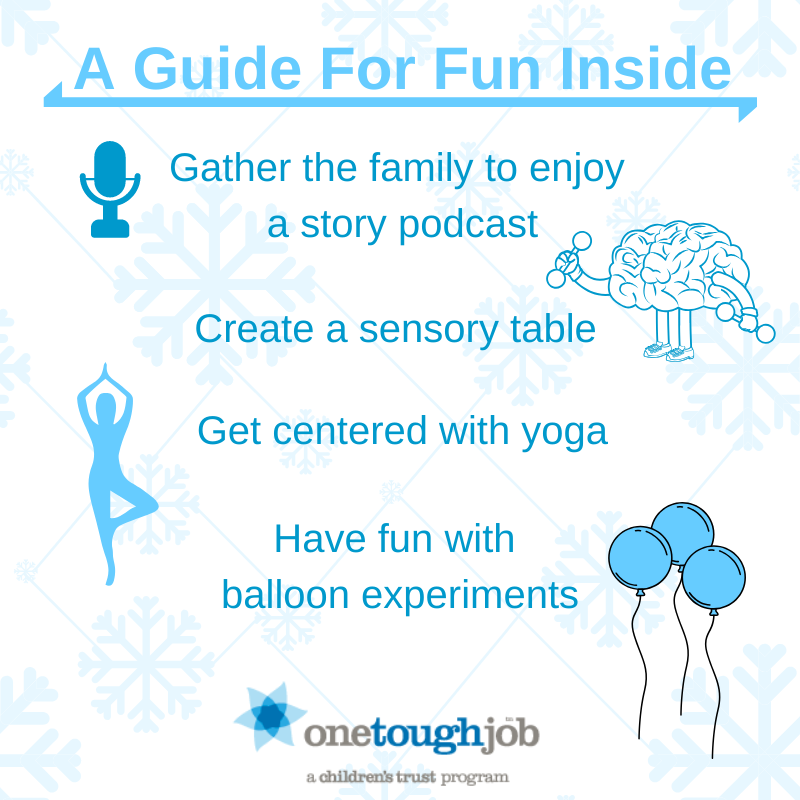 A Guide For Fun Inside

Gather the family to enjoy a story podcast

Create a sensory table

Get centered with yoga

Have fun with balloon experiments

onetoughjob

a children's trust program